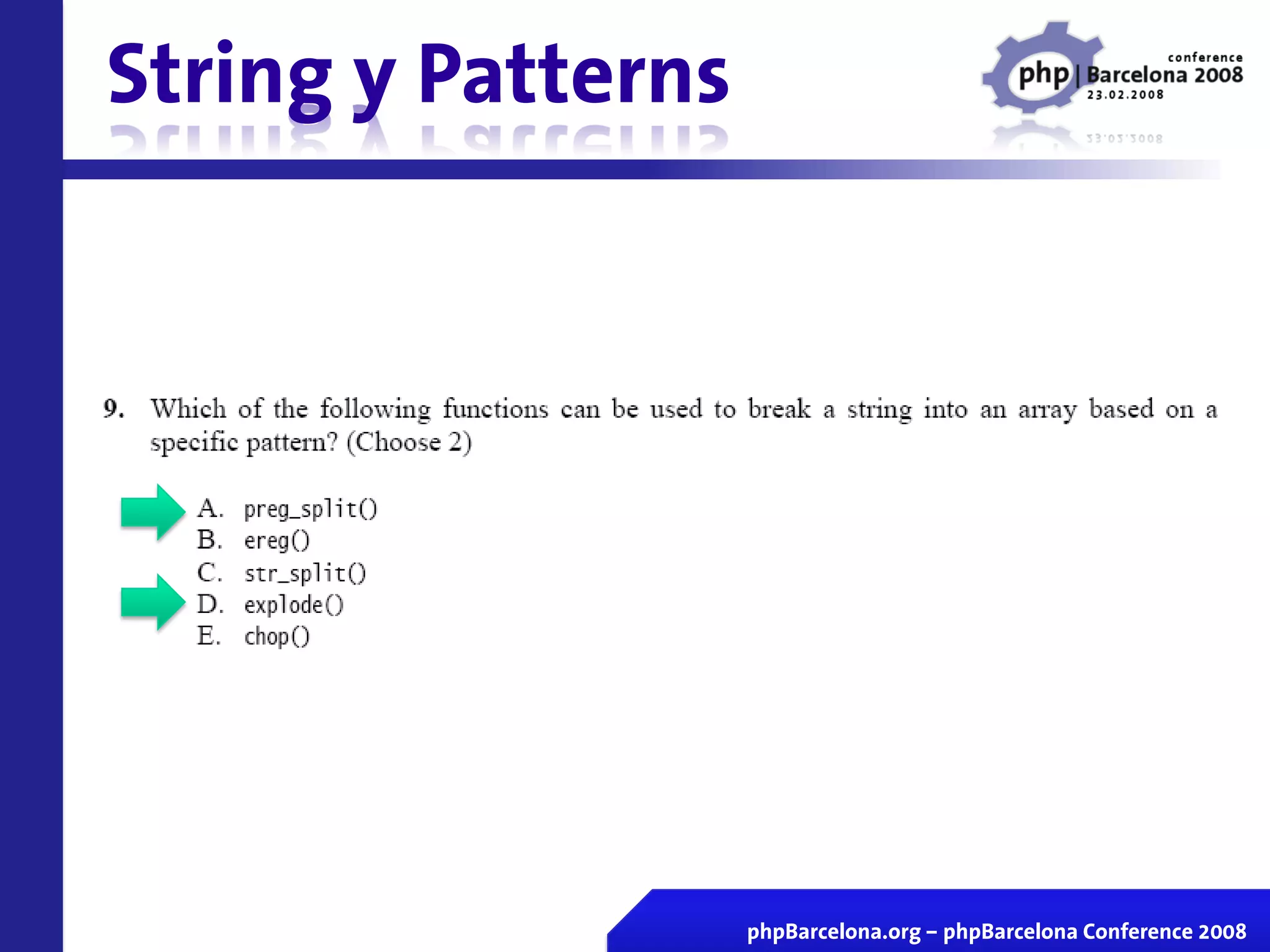 String y Patterns

conference
php | Barcelona 2008
23.02.2008

9. Which of the following functions can be used to break a string into an array based on a specific pattern? (Choose 2)

A. preg_split()
B. ereg()
C. str_split()
D. explode()
E. chop()

phpBarcelona.org – phpBarcelona Conference 2008